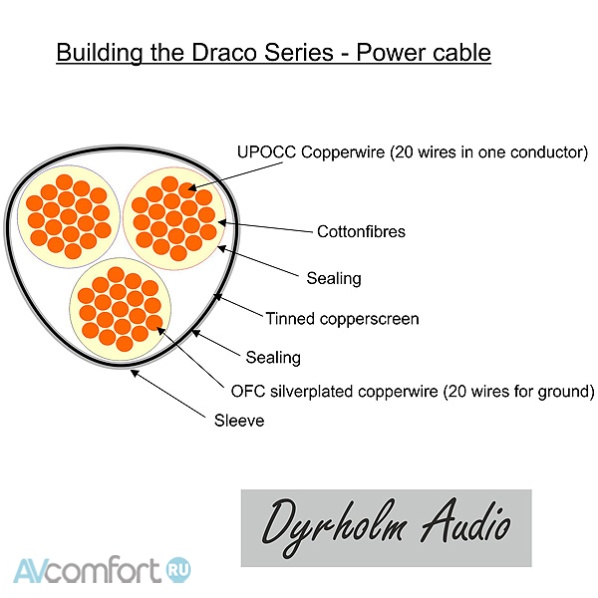 Building the Draco Series - Power cable

UPOCC Copperwire (20 wires in one conductor)

Cottonfibres

Sealing

Tinned copperscreen

Sealing

OFC silverplated copperwire (20 wires for ground)

Sleeve

Dyrholm Audio

AVcomfort RU